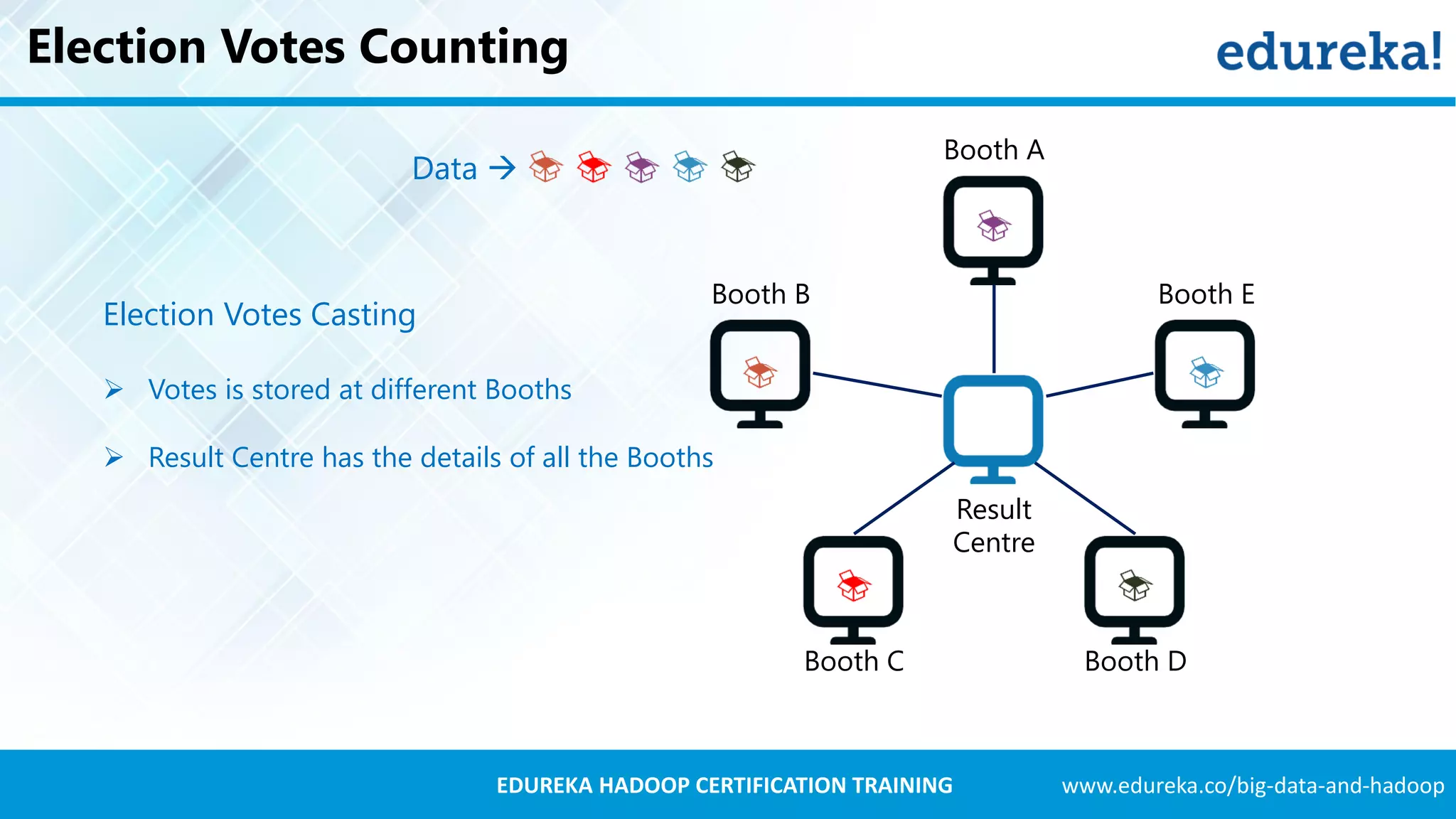 Election Votes Counting

edureka!

Data →

Election Votes Casting

➢ Votes is stored at different Booths

➢ Result Centre has the details of all the Booths

Booth A

Booth B

Booth E

Result Centre

Booth C

Booth D

EDUREKA HADOOP CERTIFICATION TRAINING

www.edureka.co/big-data-and-hadoop